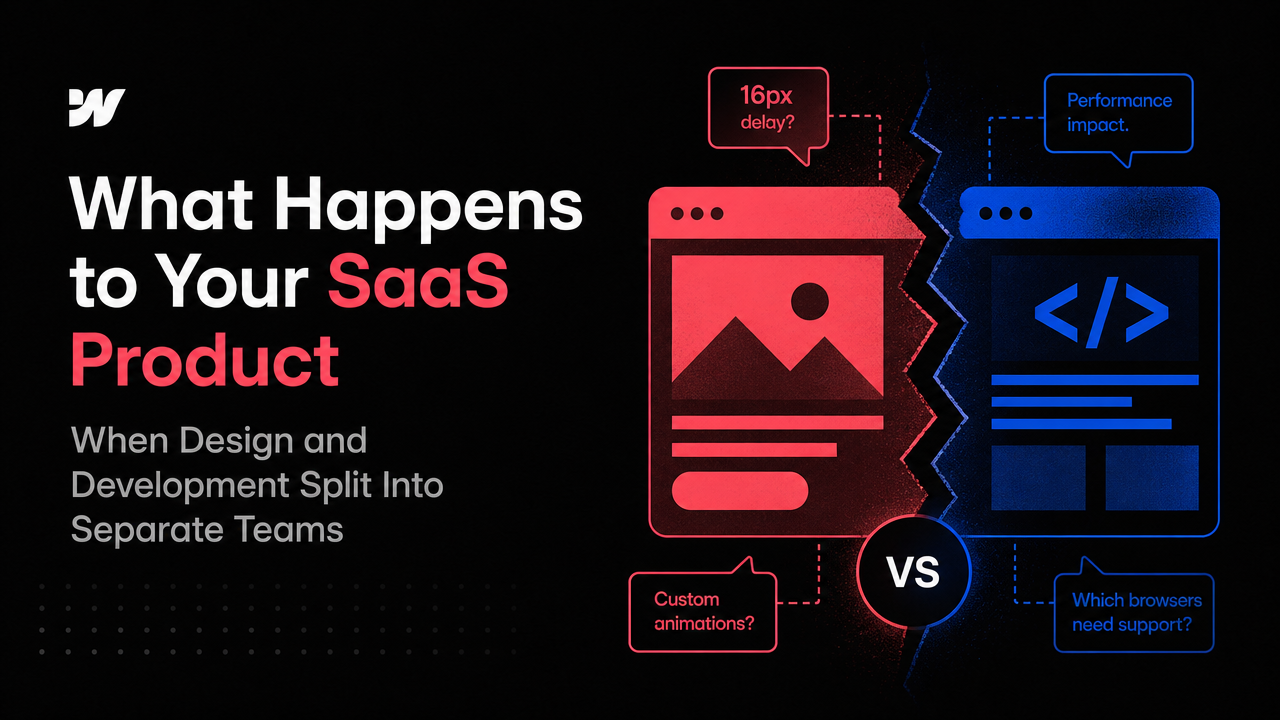 What Happens to Your SaaS Product

When Design and Development Split Into Separate Teams

16px delay?

Performance impact.

</>

VS

Custom animations?

Which browsers need support?